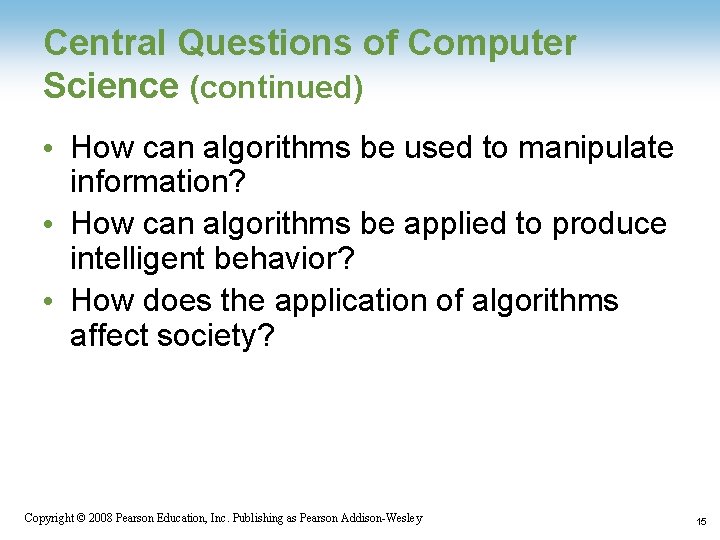 Central Questions of Computer Science (continued)

• How can algorithms be used to manipulate information?
• How can algorithms be applied to produce intelligent behavior?
• How does the application of algorithms affect society?

Copyright © 2008 Pearson Education, Inc. Publishing as Pearson Addison-Wesley

15